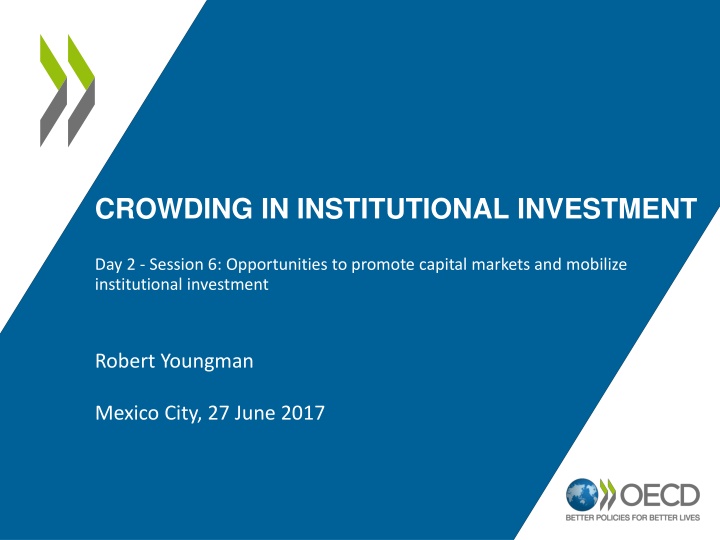 CROWDING IN INSTITUTIONAL INVESTMENT

Day 2 - Session 6: Opportunities to promote capital markets and mobilize institutional investment

Robert Youngman

Mexico City, 27 June 2017

OECD
BETTER POLICIES FOR BETTER LIVES